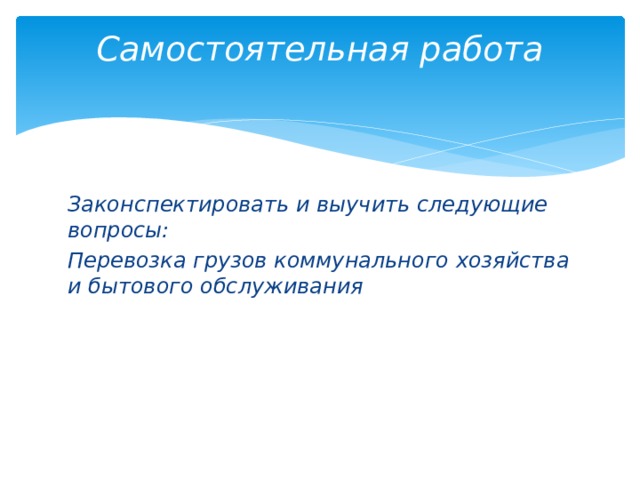 Самостоятельная работа

Законспектировать и выучить следующие вопросы:

Перевозка грузов коммунального хозяйства и бытового обслуживания